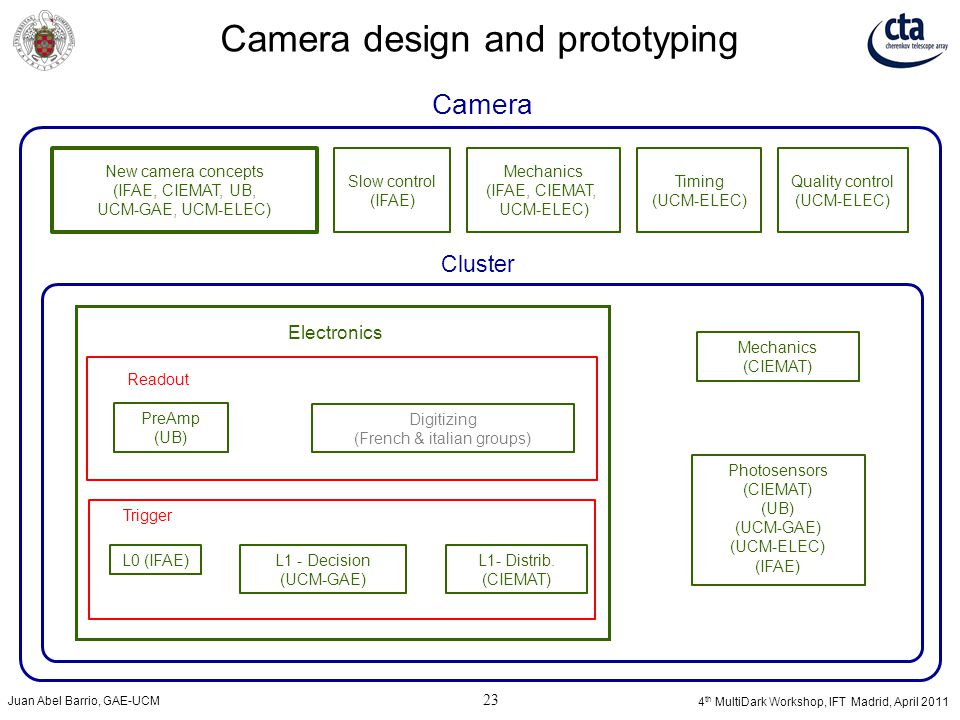 Camera design and prototyping

cta
cherenkov telescope array

Camera

New camera concepts
(IFAE, CIEMAT, UB, UCM-GAE, UCM-ELEC)

Slow control
(IFAE)

Mechanics
(IFAE, CIEMAT, UCM-ELEC)

Timing
(UCM-ELEC)

Quality control
(UCM-ELEC)

Cluster

Electronics

Readout

PreAmp
(UB)

Digitizing
(French & italian groups)

Trigger

L0 (IFAE)

L1 - Decision
(UCM-GAE)

L1- Distrib.
(CIEMAT)

Mechanics
(CIEMAT)

Photosensors
(CIEMAT)
(UB)
(UCM-GAE)
(UCM-ELEC)
(IFAE)

Juan Abel Barrio, GAE-UCM

23

4$^{th}$ MultiDark Workshop, IFT Madrid, April 2011